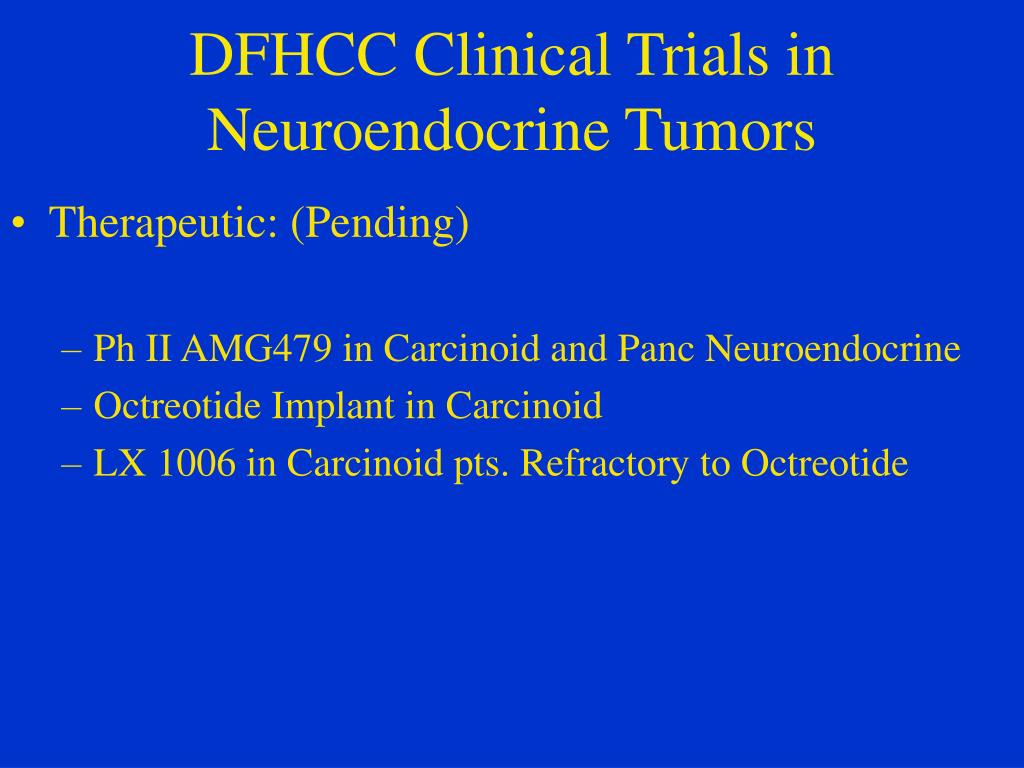 DFHCC Clinical Trials in Neuroendocrine Tumors

• Therapeutic: (Pending)

– Ph II AMG479 in Carcinoid and Panc Neuroendocrine
– Octreotide Implant in Carcinoid
– LX 1006 in Carcinoid pts. Refractory to Octreotide